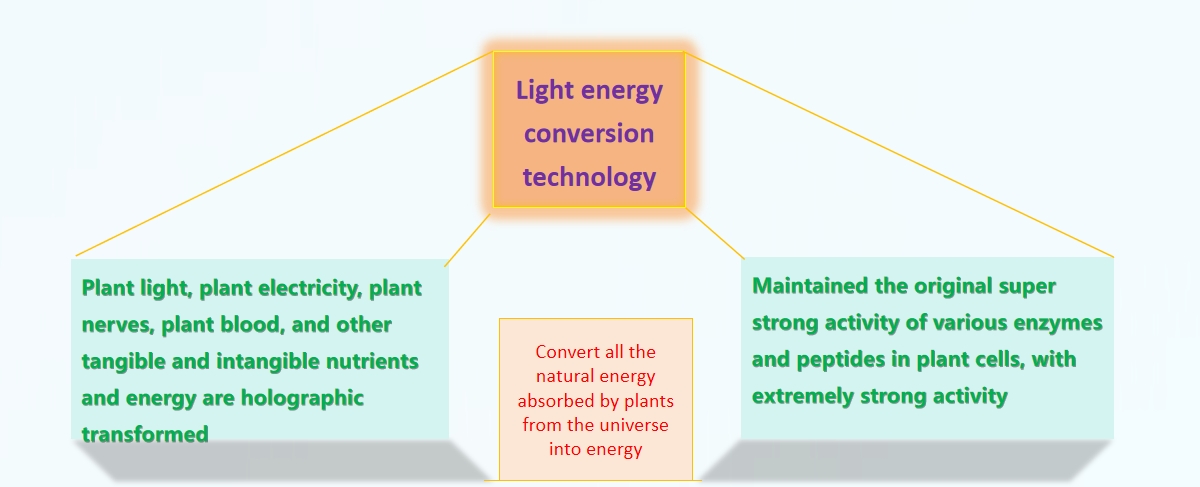 Light energy conversion technology

Plant light, plant electricity, plant nerves, plant blood, and other tangible and intangible nutrients and energy are holographic transformed

Convert all the natural energy absorbed by plants from the universe into energy

Maintained the original super strong activity of various enzymes and peptides in plant cells, with extremely strong activity